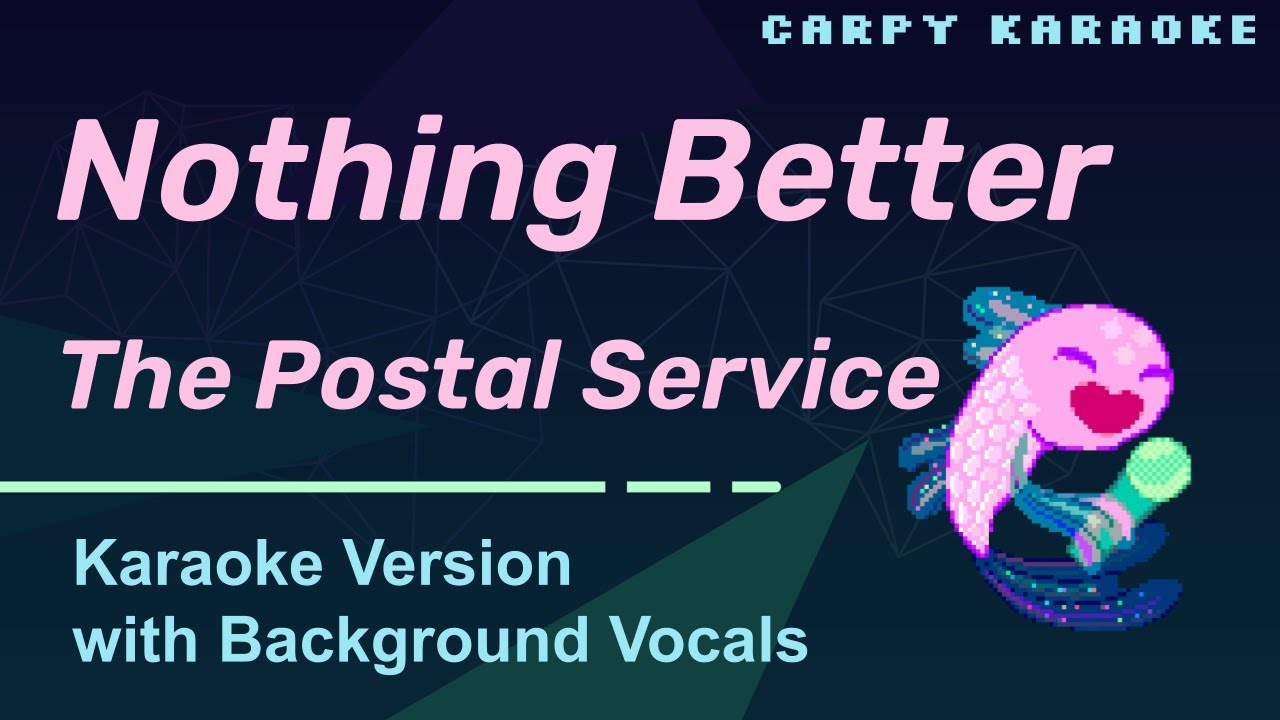 CARPY KARAOKE

Nothing Better

The Postal Service

Karaoke Version
with Background Vocals